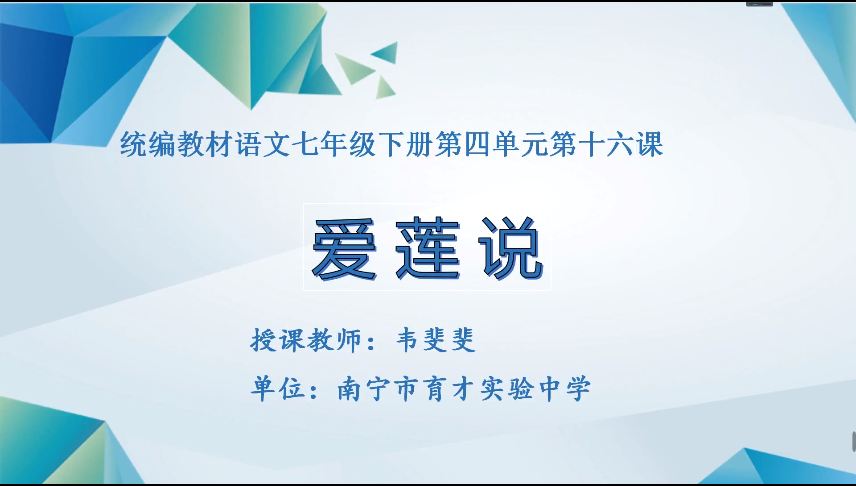 统编教材语文七年级下册第四单元第十六课

爱莲说

授课教师：韦斐斐

单位：南宁市育才实验中学